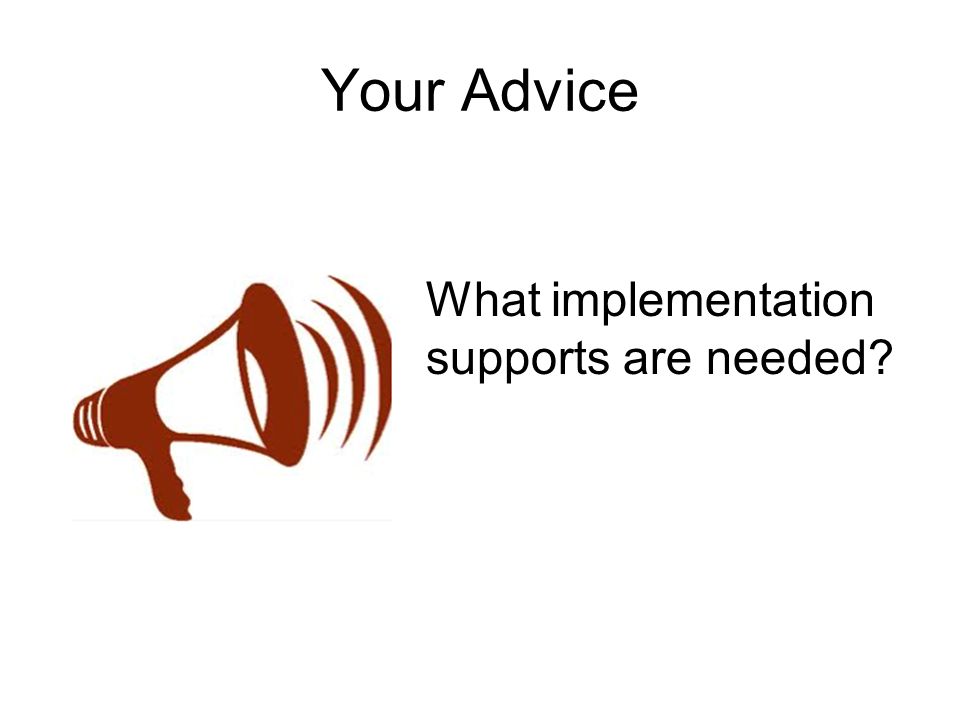 Your Advice

What implementation supports are needed?